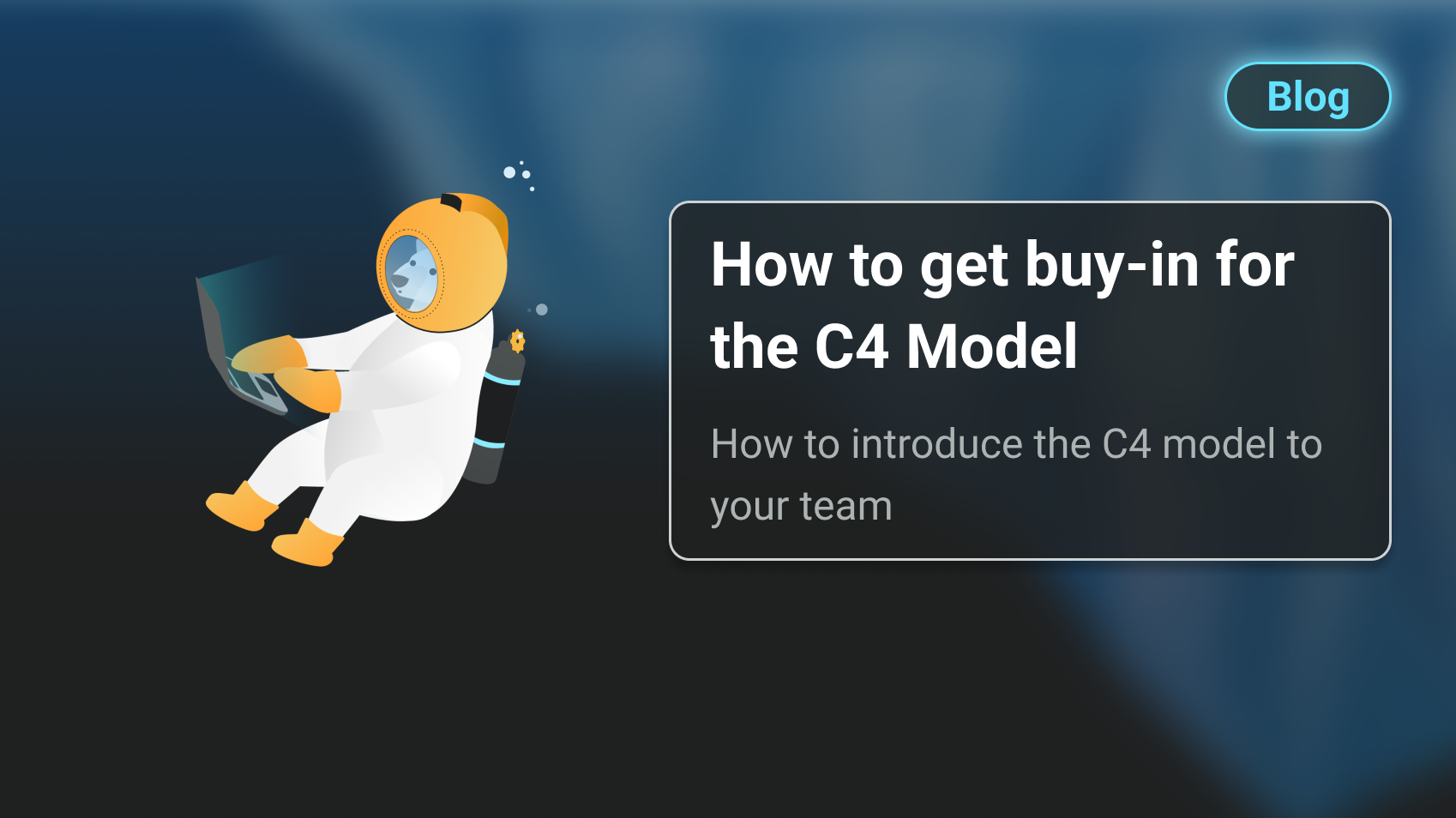 Blog

How to get buy-in for the C4 Model

How to introduce the C4 model to your team